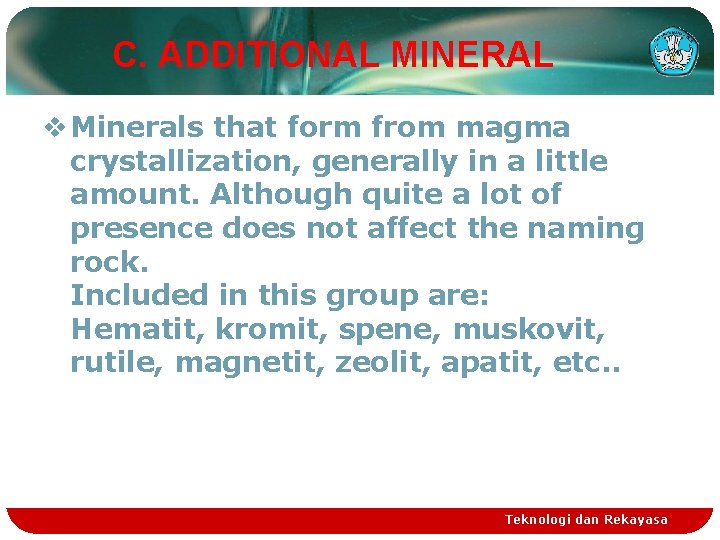 C. ADDITIONAL MINERAL

❖ Minerals that form from magma crystallization, generally in a little amount. Although quite a lot of presence does not affect the naming rock.
Included in this group are:
Hematit, kromit, spene, muskovit, rutile, magnetit, zeolit, apatit, etc..

Teknologi dan Rekayasa